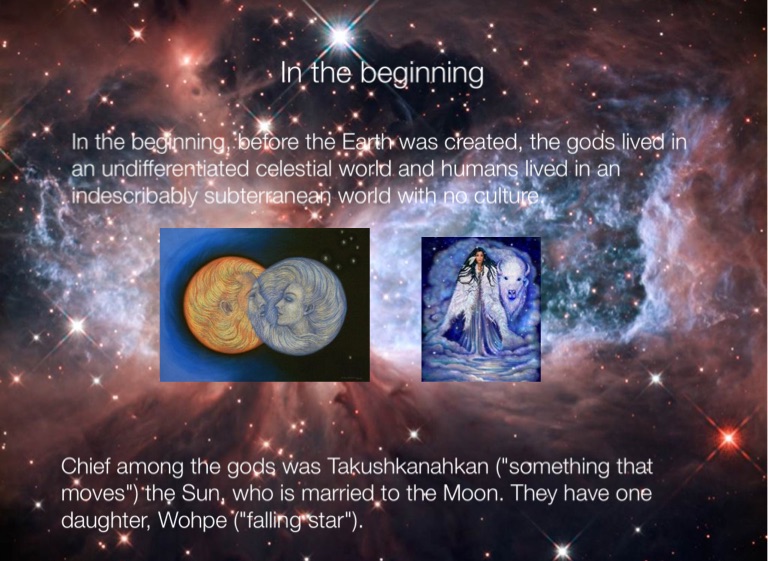 In the beginning

In the beginning, before the Earth was created, the gods lived in an undifferentiated celestial world and humans lived in an indescribably subterranean world with no culture.

Chief among the gods was Takushkanahkan ("something that moves") the Sun, who is married to the Moon. They have one daughter, Wohpe ("falling star").